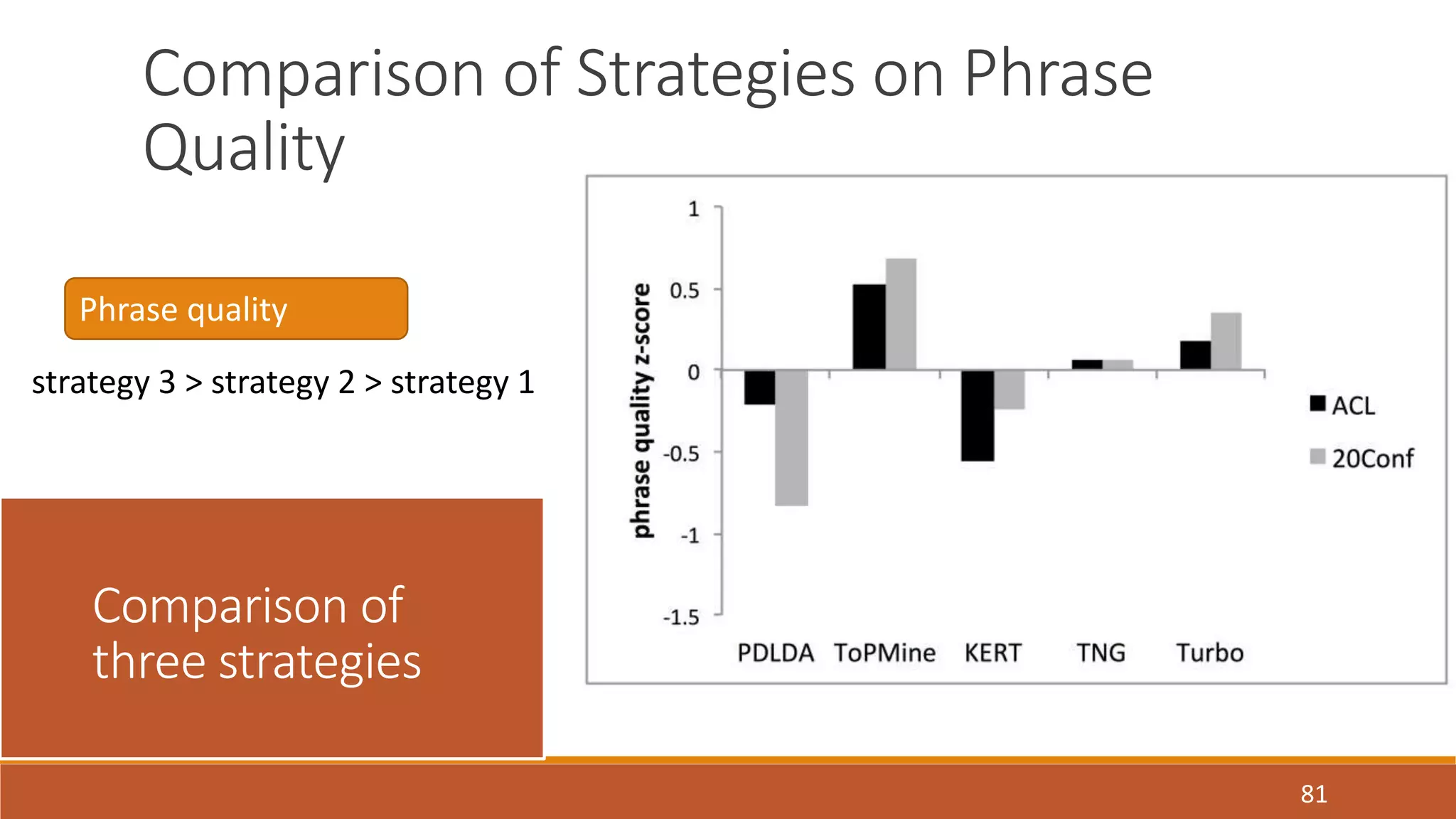 Comparison of Strategies on Phrase Quality

Phrase quality

strategy 3 > strategy 2 > strategy 1

Comparison of three strategies

phrase quality z-score

1
0.5
0
-0.5
-1
-1.5

PDLDA ToPMine KERT TNG Turbo

ACL
20Conf

81